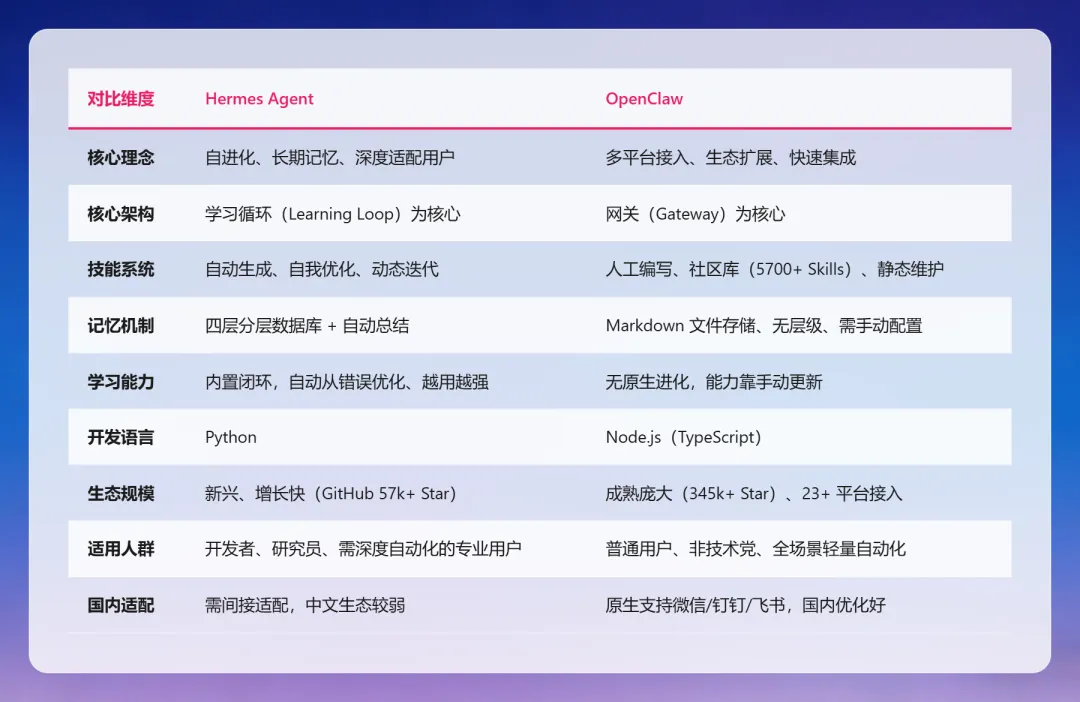 | 对比维度 | Hermes Agent | OpenClaw |
|---|---|---|
| 核心理念 | 自进化、长期记忆、深度适配用户 | 多平台接入、生态扩展、快速集成 |
| 核心架构 | 学习循环（Learning Loop）为核心 | 网关（Gateway）为核心 |
| 技能系统 | 自动生成、自我优化、动态迭代 | 人工编写、社区库（5700+ Skills）、静态维护 |
| 记忆机制 | 四层分层数据库 + 自动总结 | Markdown 文件存储、无层级、需手动配置 |
| 学习能力 | 内置闭环，自动从错误优化、越用越强 | 无原生进化，能力靠手动更新 |
| 开发语言 | Python | Node.js（TypeScript） |
| 生态规模 | 新兴、增长快（GitHub 57k+ Star） | 成熟庞大（345k+ Star）、23+ 平台接入 |
| 适用人群 | 开发者、研究员、需深度自动化的专业用户 | 普通用户、非技术党、全场景轻量自动化 |
| 国内适配 | 需间接适配，中文生态较弱 | 原生支持微信/钉钉/飞书，国内优化好 |